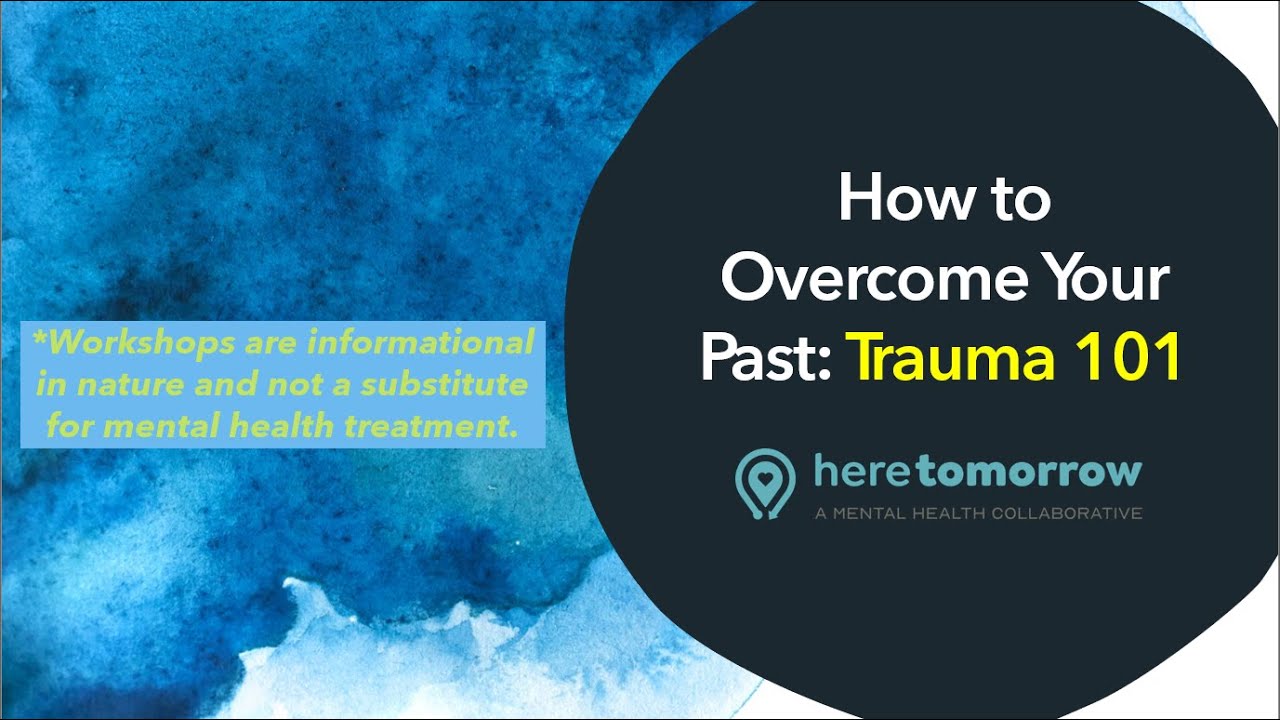 *Workshops are informational in nature and not a substitute for mental health treatment.

How to Overcome Your Past: Trauma 101

heretomorrow
A MENTAL HEALTH COLLABORATIVE